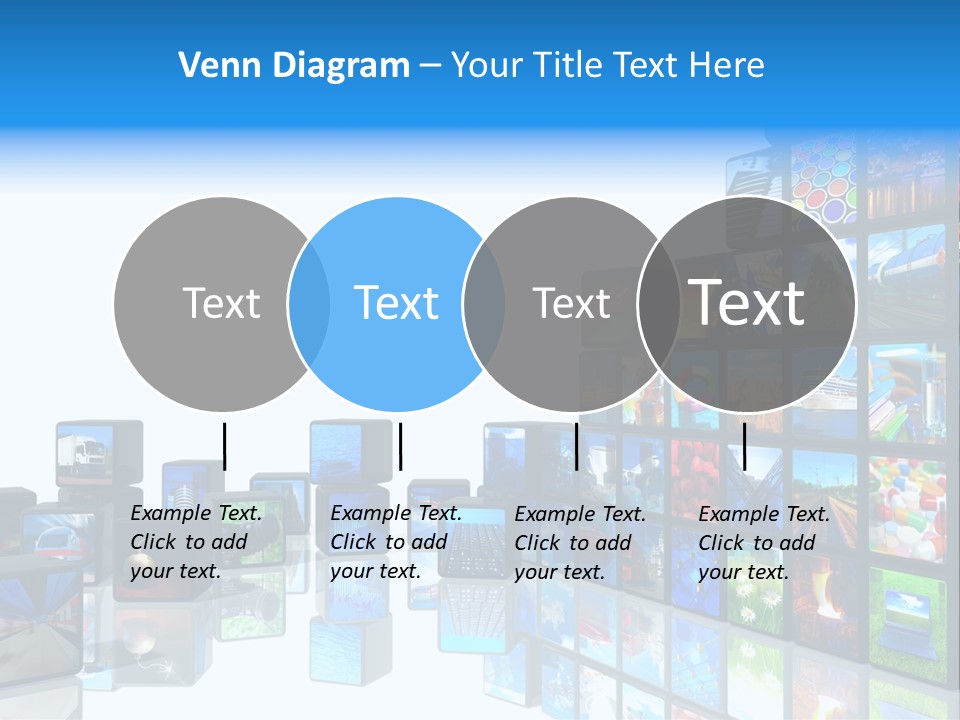 Venn Diagram – Your Title Text Here

Text

Text

Text

Text

Example Text. Click to add your text.

Example Text. Click to add your text.

Example Text. Click to add your text.

Example Text. Click to add your text.